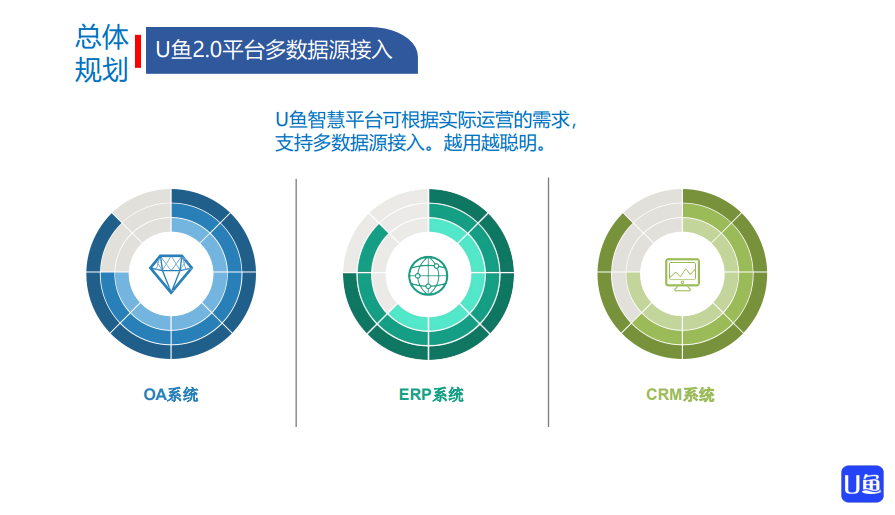 总体规划

U鱼2.0平台多数据源接入

U鱼智慧平台可根据实际运营的需求，支持多数据源接入。越用越聪明。

OA系统

ERP系统

CRM系统

U鱼